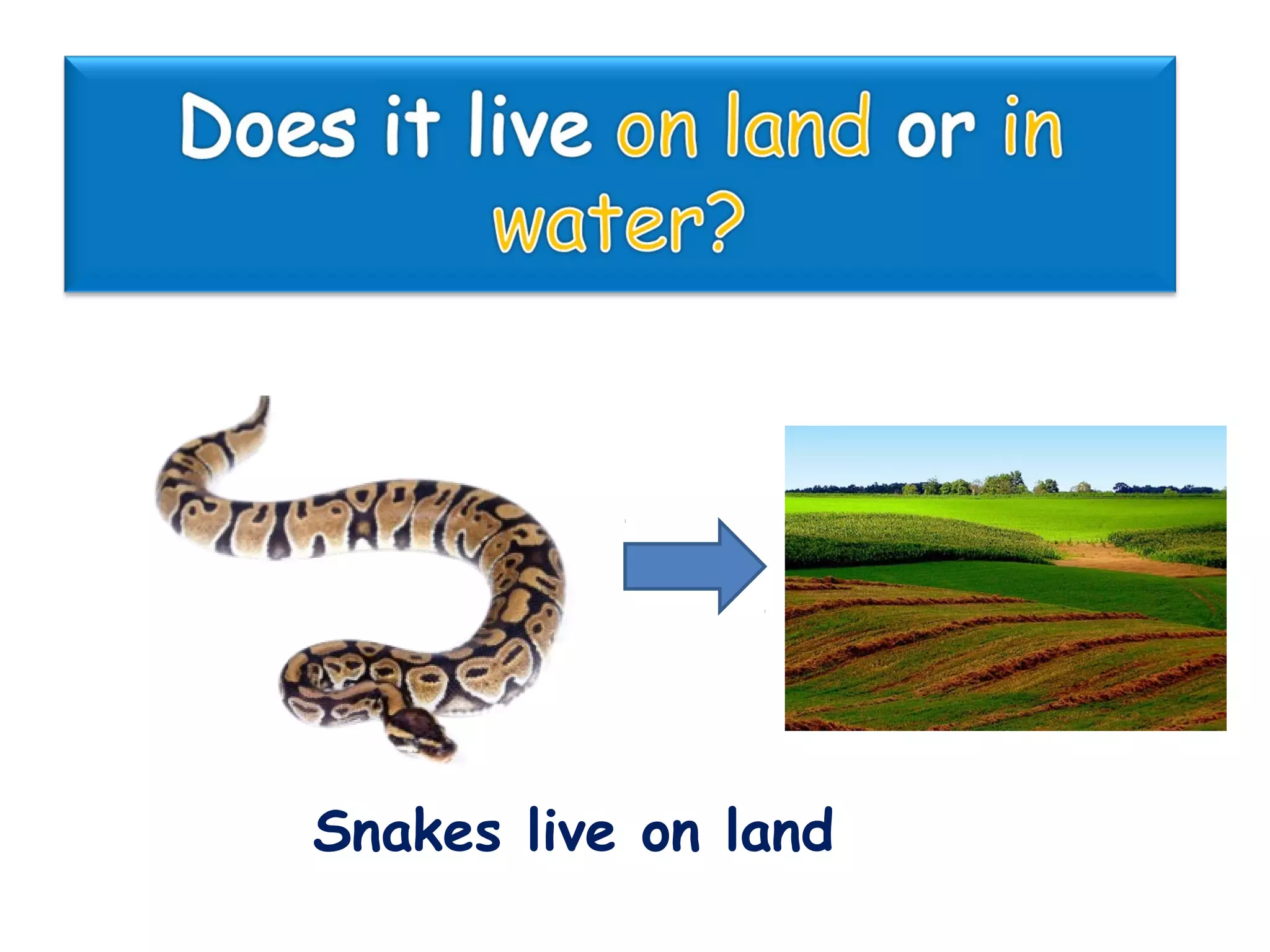 Does it live on land or in water?

Snakes live on land